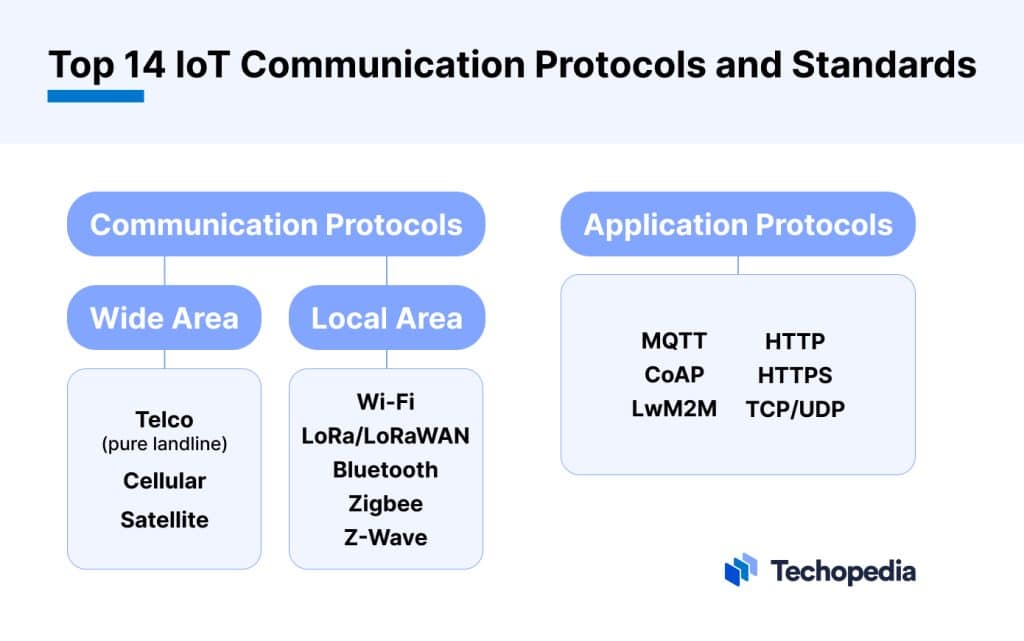 Top 14 IoT Communication Protocols and Standards

Communication Protocols

Wide Area

Telco
(pure landline)
Cellular
Satellite

Local Area

Wi-Fi
LoRa/LoRaWAN
Bluetooth
Zigbee
Z-Wave

Application Protocols

MQTT
CoAP
LwM2M

HTTP
HTTPS
TCP/UDP

Techopedia